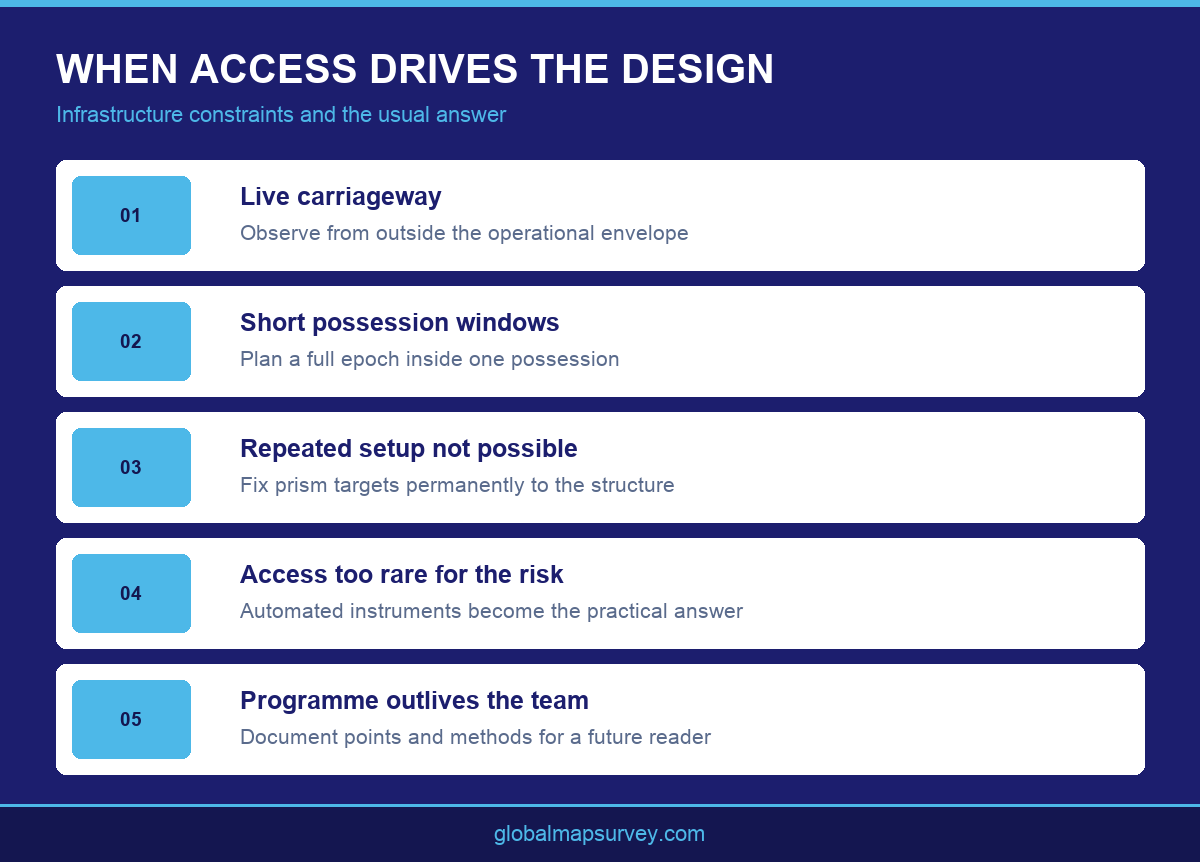 WHEN ACCESS DRIVES THE DESIGN

Infrastructure constraints and the usual answer

01

Live carriageway

Observe from outside the operational envelope

02

Short possession windows

Plan a full epoch inside one possession

03

Repeated setup not possible

Fix prism targets permanently to the structure

04

Access too rare for the risk

Automated instruments become the practical answer

05

Programme outlives the team

Document points and methods for a future reader

globalmapsurvey.com